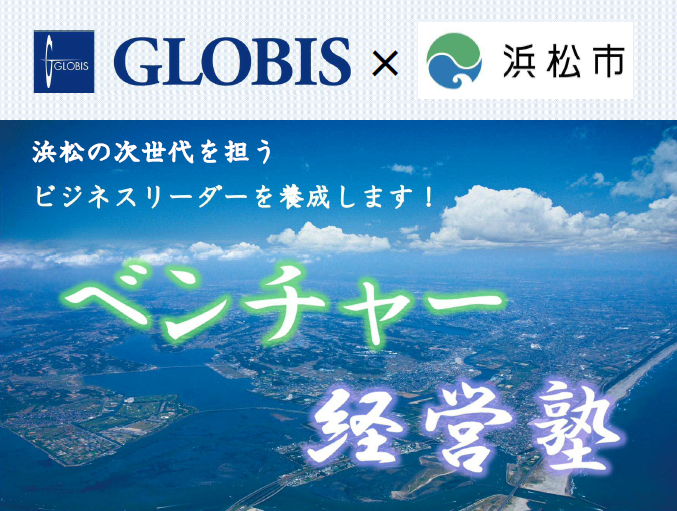 GLOBIS

GLOBIS × 浜松市

浜松の次世代を担う
ビジネスリーダーを養成します！

ベンチャー
経営塾